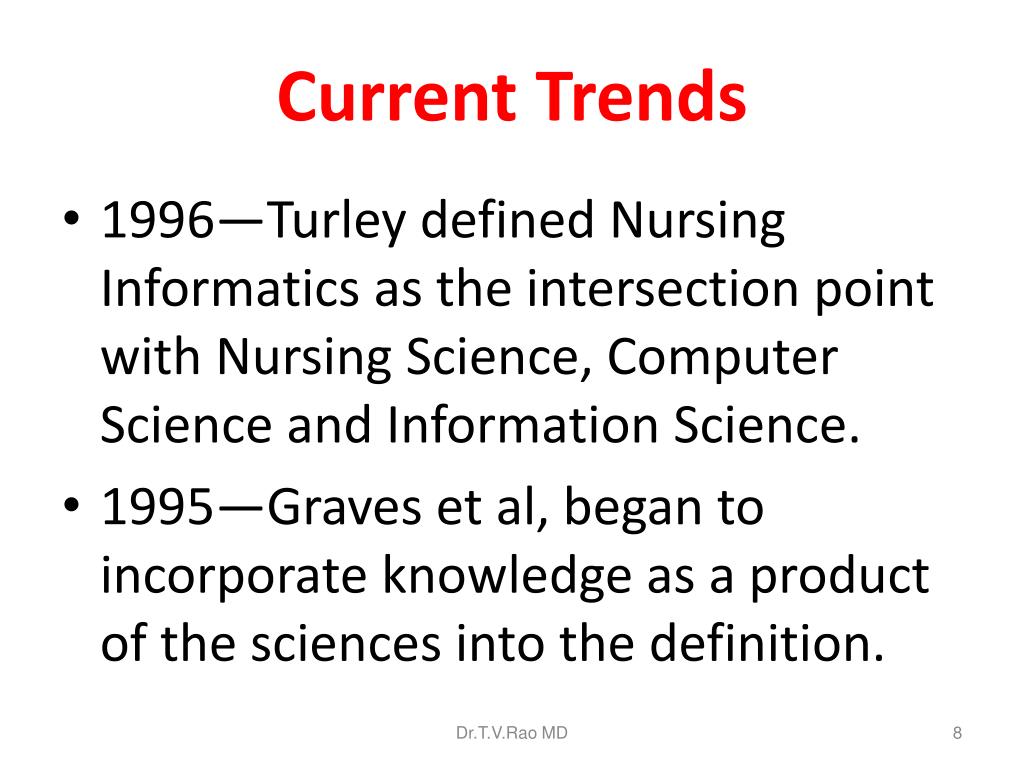 Current Trends

• 1996—Turley defined Nursing Informatics as the intersection point with Nursing Science, Computer Science and Information Science.
• 1995—Graves et al, began to incorporate knowledge as a product of the sciences into the definition.

Dr.T.V.Rao MD

8